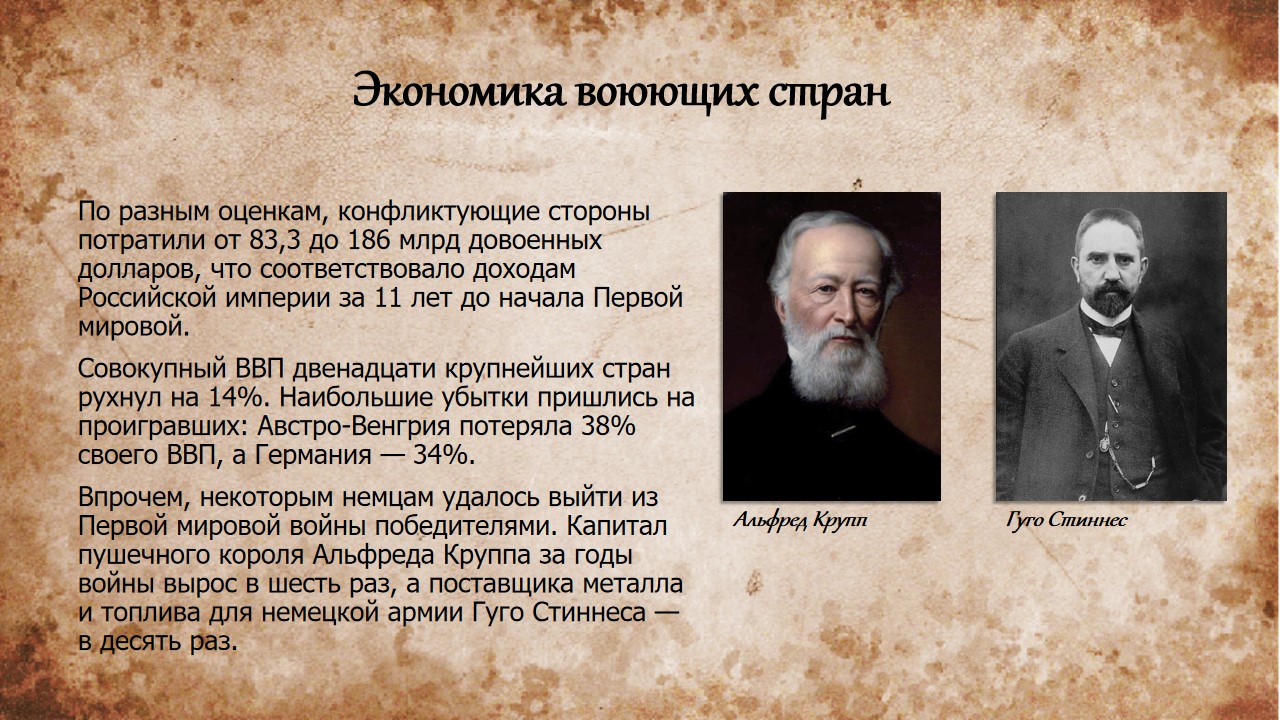 Экономика воюющих стран

По разным оценкам, конфликтующие стороны потратили от 83,3 до 186 млрд довоенных долларов, что соответствовало доходам Российской империи за 11 лет до начала Первой мировой.

Совокупный ВВП двенадцати крупнейших стран рухнул на 14%. Наибольшие убытки пришлись на проигравших: Австро-Венгрия потеряла 38% своего ВВП, а Германия — 34%.

Впрочем, некоторым немцам удалось выйти из Первой мировой войны победителями. Капитал пушечного короля Альфреда Круппа за годы войны вырос в шесть раз, а поставщика металла и топлива для немецкой армии Гуго Стиннеса — в десять раз.

Альфред Крупп

Гуго Стиннес